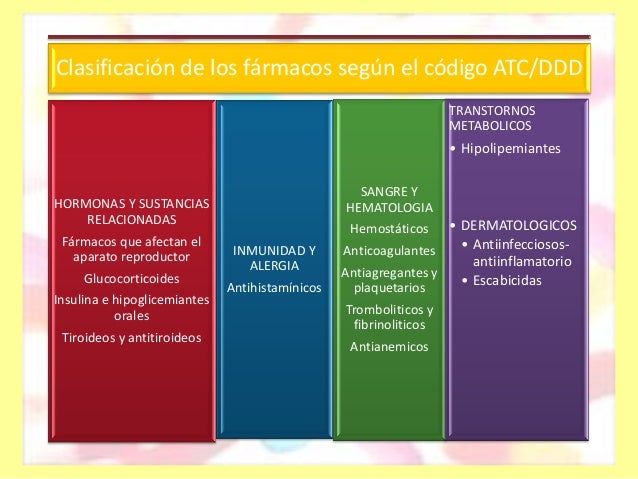 Clasificación de los fármacos según el código ATC/DDD

HORMONAS Y SUSTANCIAS RELACIONADAS
Fármacos que afectan el aparato reproductor
Glucocorticoides
Insulina e hipoglicemiantes orales
Tiroideos y antitiroideos

INMUNIDAD Y ALERGIA
Antihistamínicos

SANGRE Y HEMATOLOGIA
Hemostáticos
Anticoagulantes
Antiagregantes y plaquetarios
Tromboliticos y fibrinoliticos
Antianemicos

TRANSTORNOS METABOLICOS
• Hipolipemiantes

• DERMATOLOGICOS
• Antiinfecciosos-antiinflamatorio
• Escabicidas